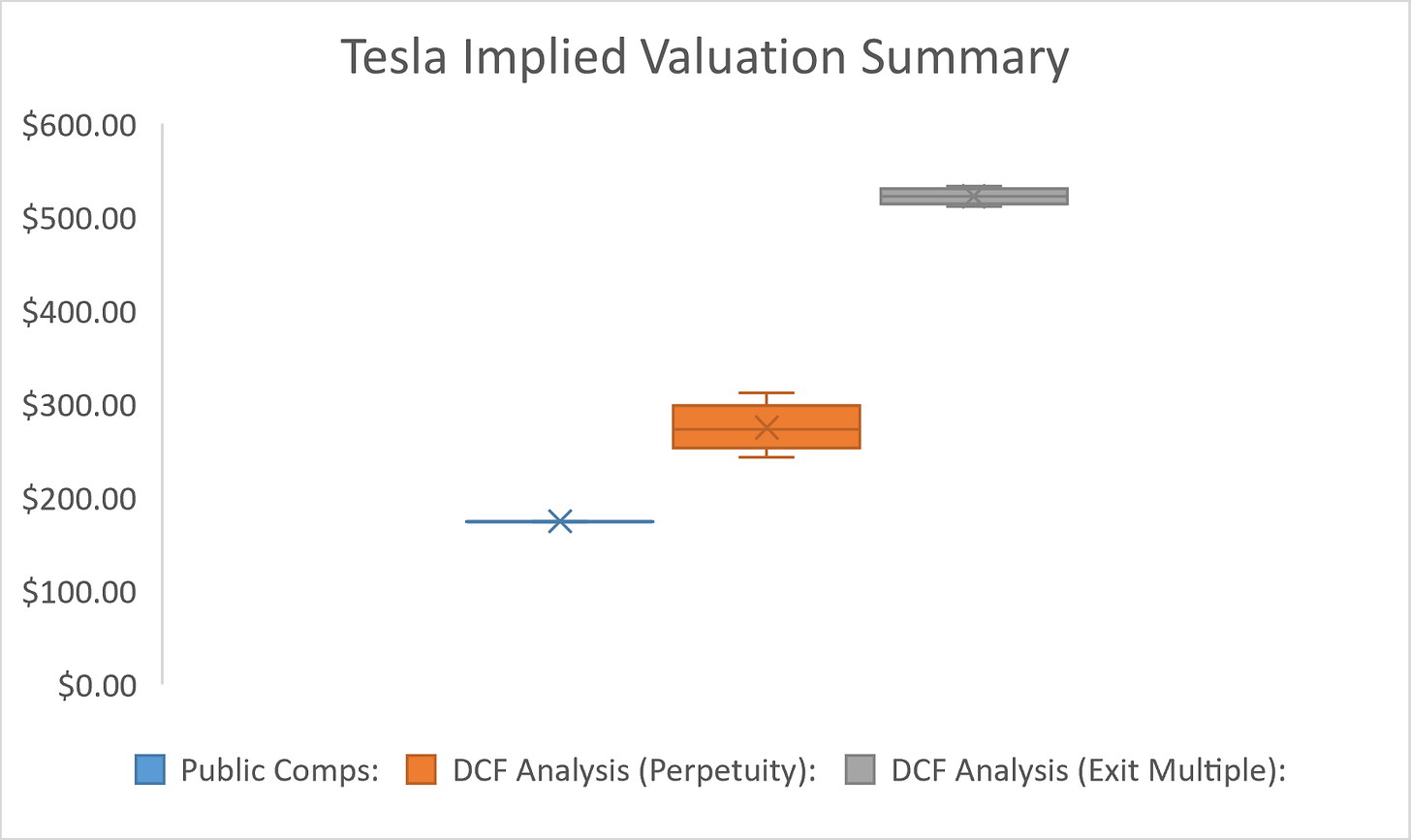 Tesla Implied Valuation Summary

\$600.00
\$500.00
\$400.00
\$300.00
\$200.00
\$100.00
\$0.00

Public Comps: DCF Analysis (Perpetuity): DCF Analysis (Exit Multiple):